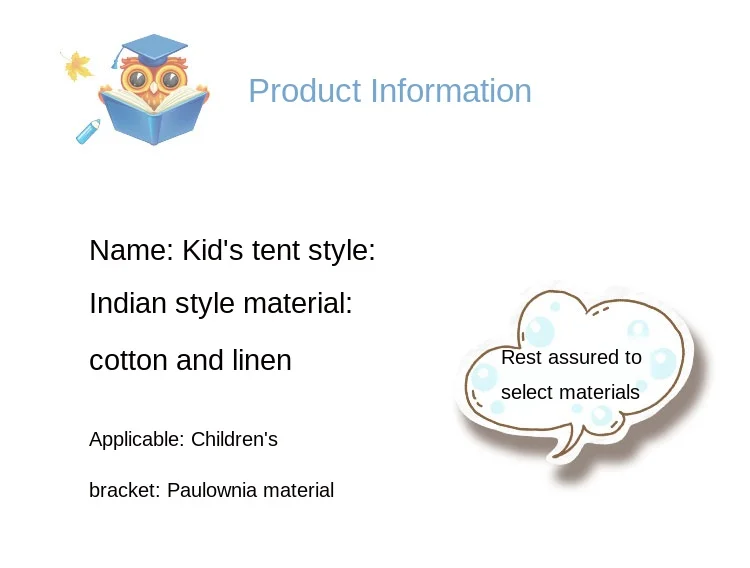 Product Information

Name: Kid's tent style:
Indian style material:
cotton and linen

Applicable: Children's

bracket: Paulownia material

Rest assured to
select materials